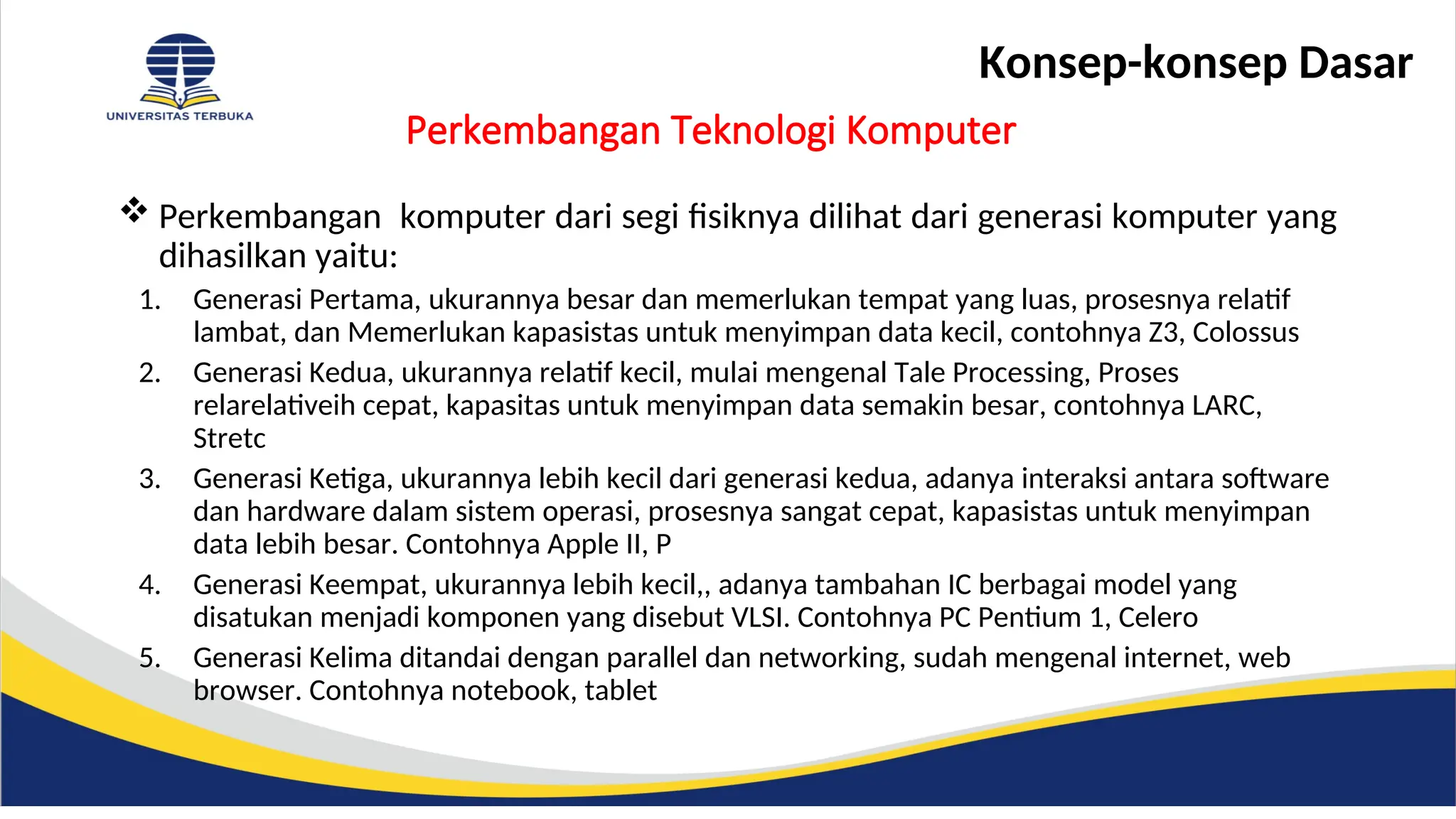 UNIVERSITAS TERBUKA

Konsep-konsep Dasar

Perkembangan Teknologi Komputer

❖ Perkembangan komputer dari segi fisiknya dilihat dari generasi komputer yang dihasilkan yaitu:

1. Generasi Pertama, ukurannya besar dan memerlukan tempat yang luas, prosesnya relatif lambat, dan Memerlukan kapasistas untuk menyimpan data kecil, contohnya Z3, Colossus
2. Generasi Kedua, ukurannya relatif kecil, mulai mengenal Tale Processing, Proses relarelativeih cepat, kapasitas untuk menyimpan data semakin besar, contohnya LARC, Stretc
3. Generasi Ketiga, ukurannya lebih kecil dari generasi kedua, adanya interaksi antara software dan hardware dalam sistem operasi, prosesnya sangat cepat, kapasistas untuk menyimpan data lebih besar. Contohnya Apple II, P
4. Generasi Keempat, ukurannya lebih kecil,, adanya tambahan IC berbagai model yang disatukan menjadi komponen yang disebut VLSI. Contohnya PC Pentium 1, Celero
5. Generasi Kelima ditandai dengan parallel dan networking, sudah mengenal internet, web browser. Contohnya notebook, tablet